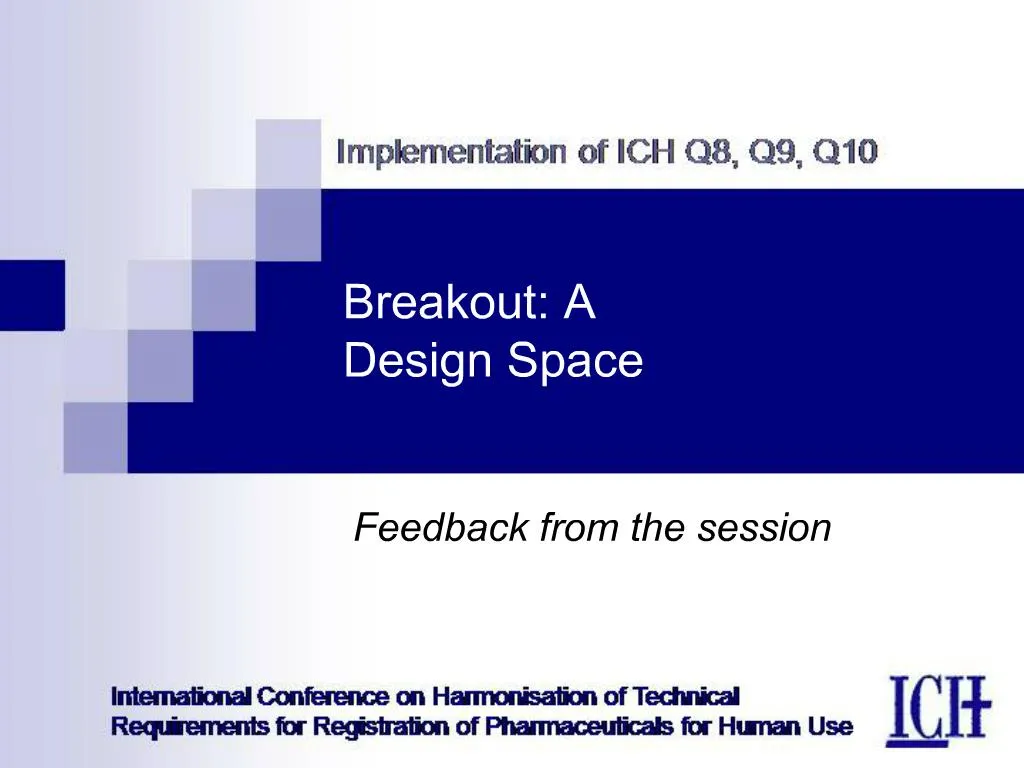 Implementation of ICH Q8, Q9, Q10

Breakout: A
Design Space

Feedback from the session

International Conference on Harmonisation of Technical Requirements for Registration of Pharmaceuticals for Human Use

ICH